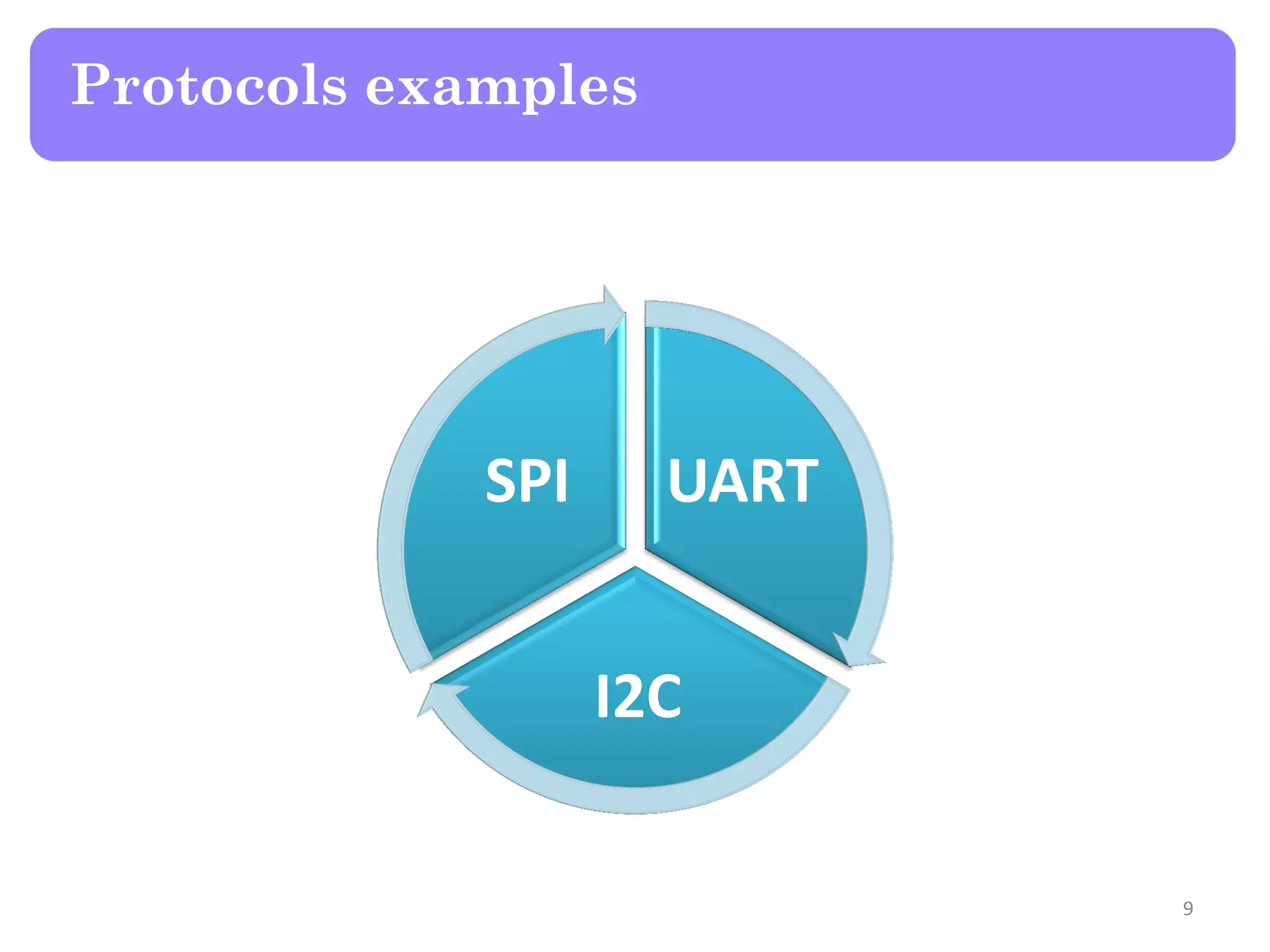 Protocols examples

SPI

UART

I2C

9